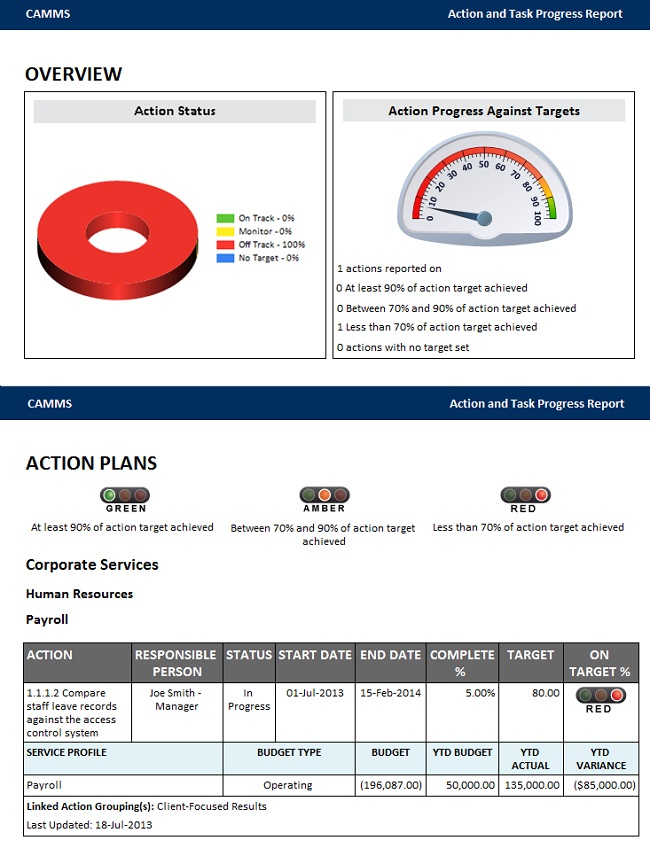 CAMMS

Action and Task Progress Report

OVERVIEW

Action Status

On Track - 0%
Monitor - 0%
Off Track - 100%
No Target - 0%

Action Progress Against Targets

0 10 20 30 40 50 60 70 80 90 100

1 actions reported on
0 At least 90% of action target achieved
0 Between 70% and 90% of action target achieved
1 Less than 70% of action target achieved
0 actions with no target set

CAMMS

Action and Task Progress Report

ACTION PLANS

GREEN
At least 90% of action target achieved

AMBER
Between 70% and 90% of action target achieved

RED
Less than 70% of action target achieved

Corporate Services

Human Resources

Payroll

| ACTION | RESPONSIBLE PERSON | STATUS | START DATE | END DATE | COMPLETE % | TARGET | ON TARGET % |
|---|---|---|---|---|---|---|---|
| 1.1.1.2 Compare staff leave records against the access control system | Joe Smith - Manager | In Progress | 01-Jul-2013 | 15-Feb-2014 | 5.00% | 80.00 | RED |

| SERVICE PROFILE | BUDGET TYPE | BUDGET | YTD BUDGET | YTD ACTUAL | YTD VARIANCE |
|---|---|---|---|---|---|
| Payroll | Operating | (196,087.00) | 50,000.00 | 135,000.00 | ($85,000.00) |

Linked Action Grouping(s): Client-Focused Results
Last Updated: 18-Jul-2013